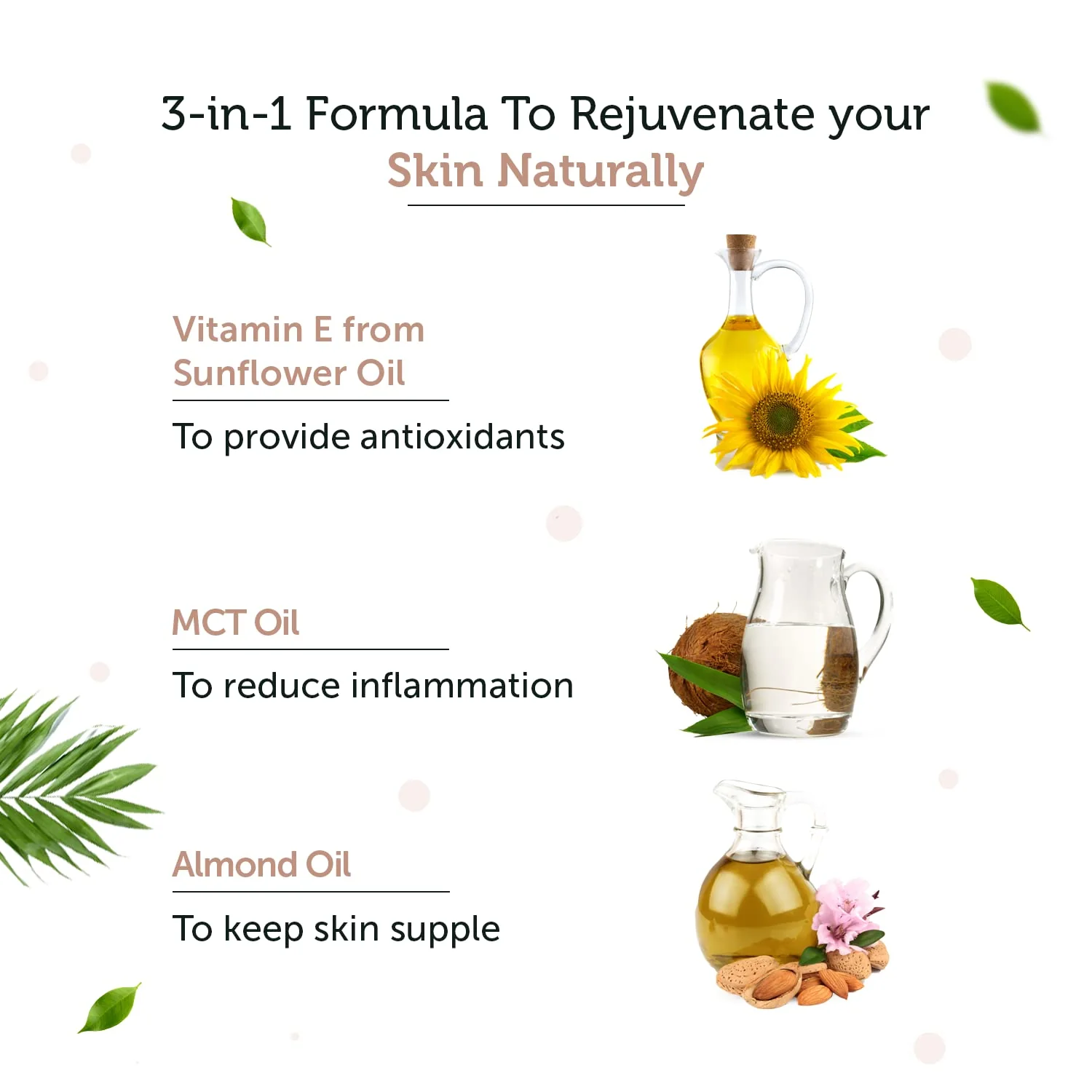 3-in-1 Formula To Rejuvenate your
Skin Naturally

Vitamin E from
Sunflower Oil

To provide antioxidants

MCT Oil

To reduce inflammation

Almond Oil

To keep skin supple